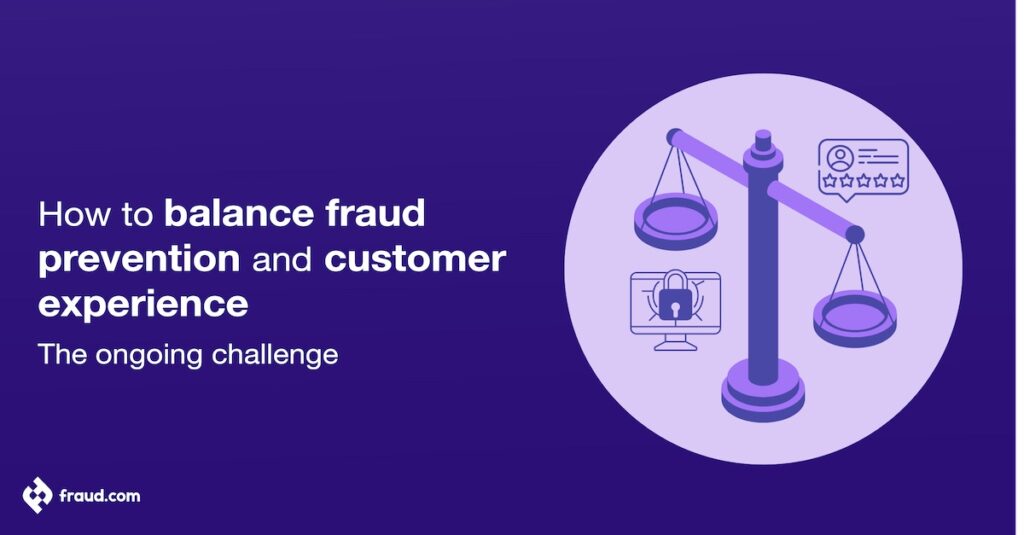 How to balance fraud prevention and customer experience

The ongoing challenge

fraud.com